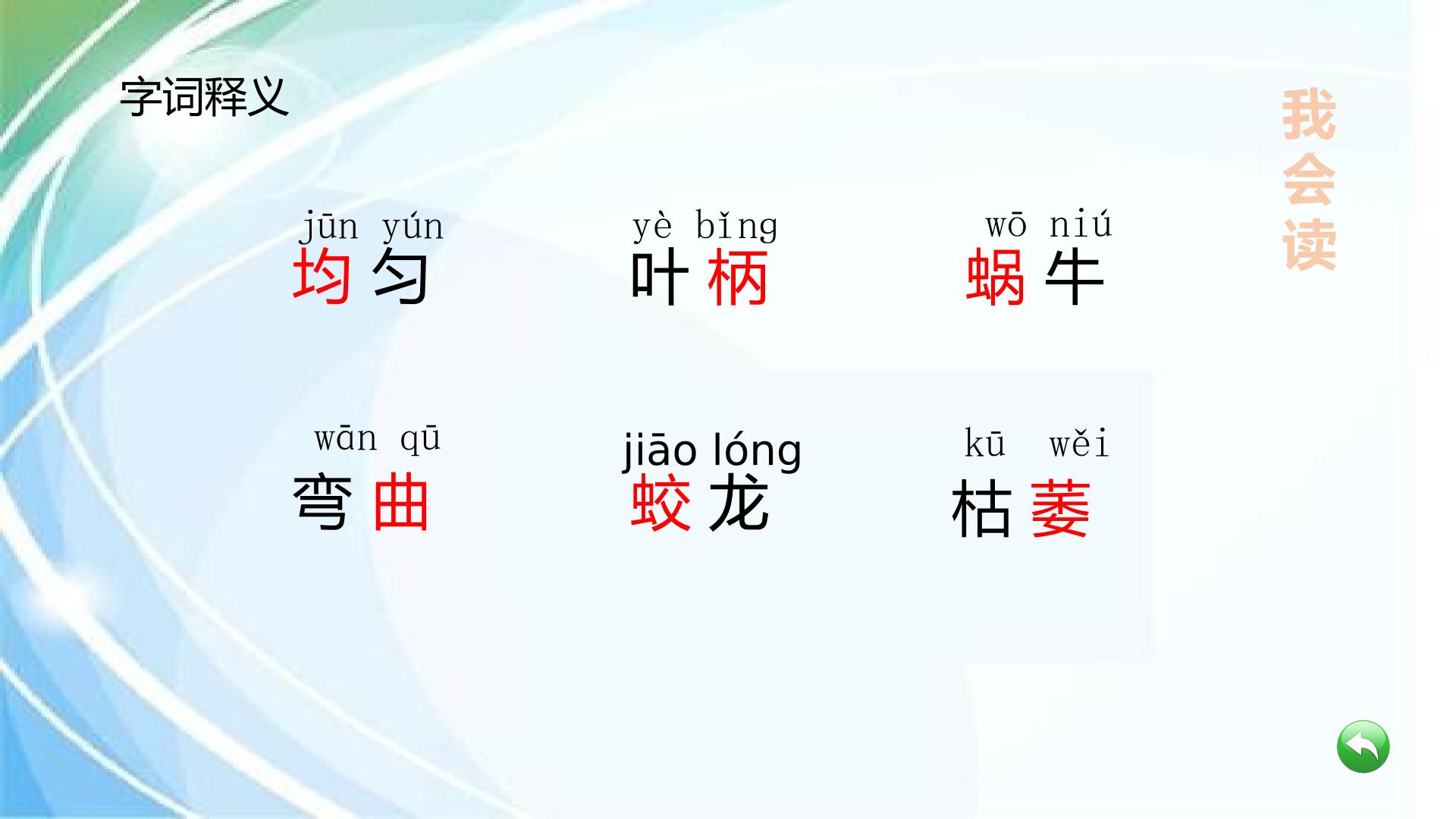 字词释义

我会读

jūn yún
均匀

yè bǐng
叶柄

wō niú
蜗牛

wān qū
弯曲

jiāo lóng
蛟龙

kū wěi
枯萎